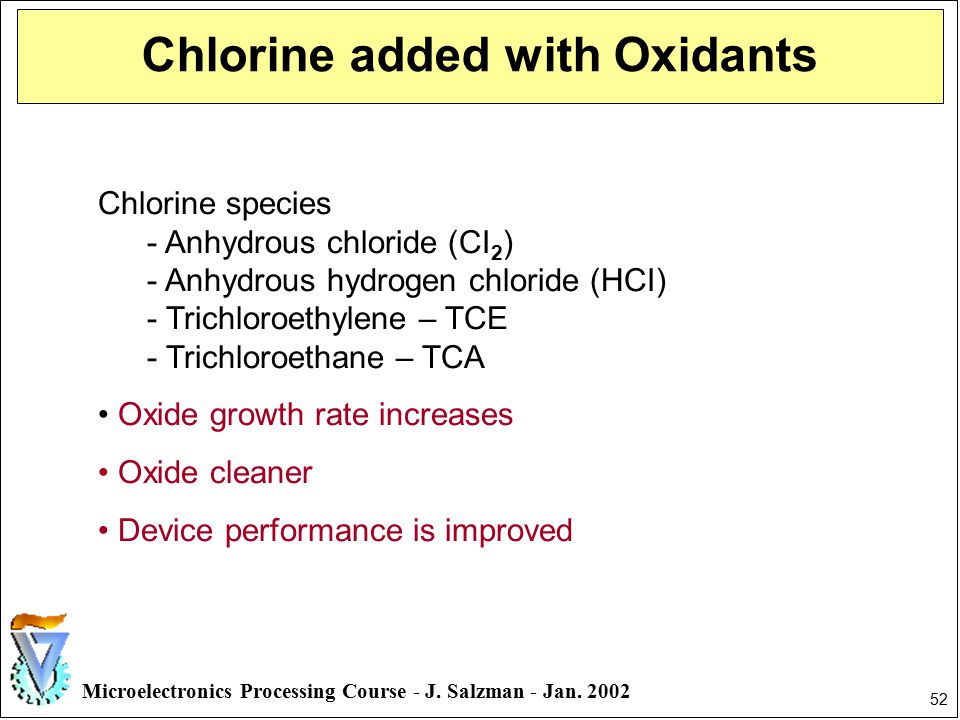 Chlorine added with Oxidants

Chlorine species
- Anhydrous chloride ($Cl_2$)
- Anhydrous hydrogen chloride (HCl)
- Trichloroethylene – TCE
- Trichloroethane – TCA

• Oxide growth rate increases

• Oxide cleaner

• Device performance is improved

Microelectronics Processing Course - J. Salzman - Jan. 2002

52